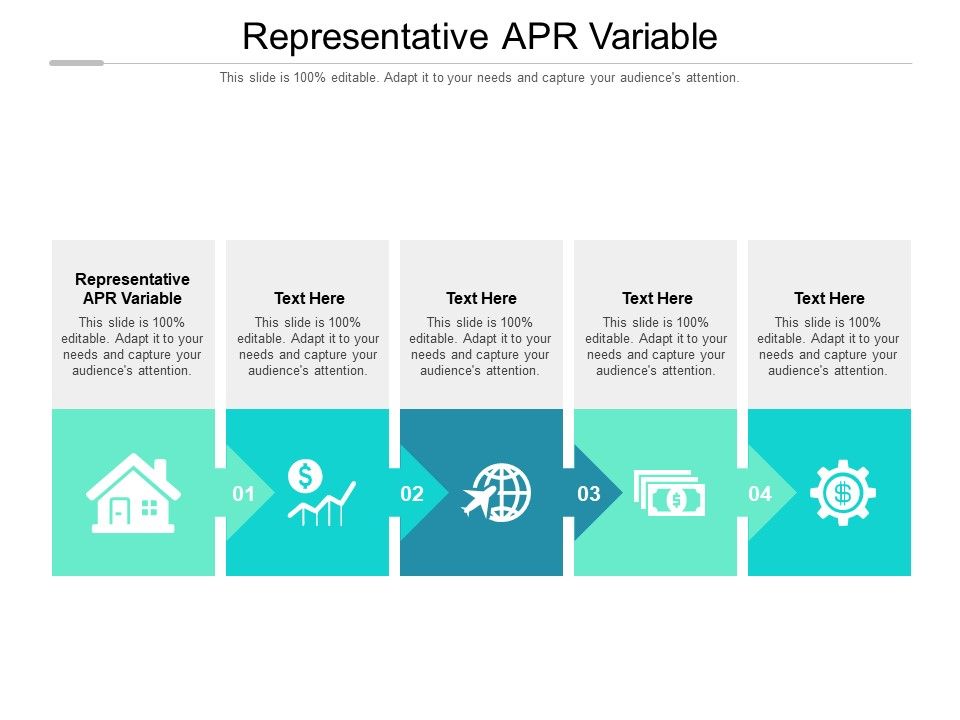 Representative APR Variable

This slide is 100% editable. Adapt it to your needs and capture your audience's attention.

Representative APR Variable
This slide is 100% editable. Adapt it to your needs and capture your audience's attention.

Text Here
This slide is 100% editable. Adapt it to your needs and capture your audience's attention.

Text Here
This slide is 100% editable. Adapt it to your needs and capture your audience's attention.

Text Here
This slide is 100% editable. Adapt it to your needs and capture your audience's attention.

Text Here
This slide is 100% editable. Adapt it to your needs and capture your audience's attention.

01

02

03

04